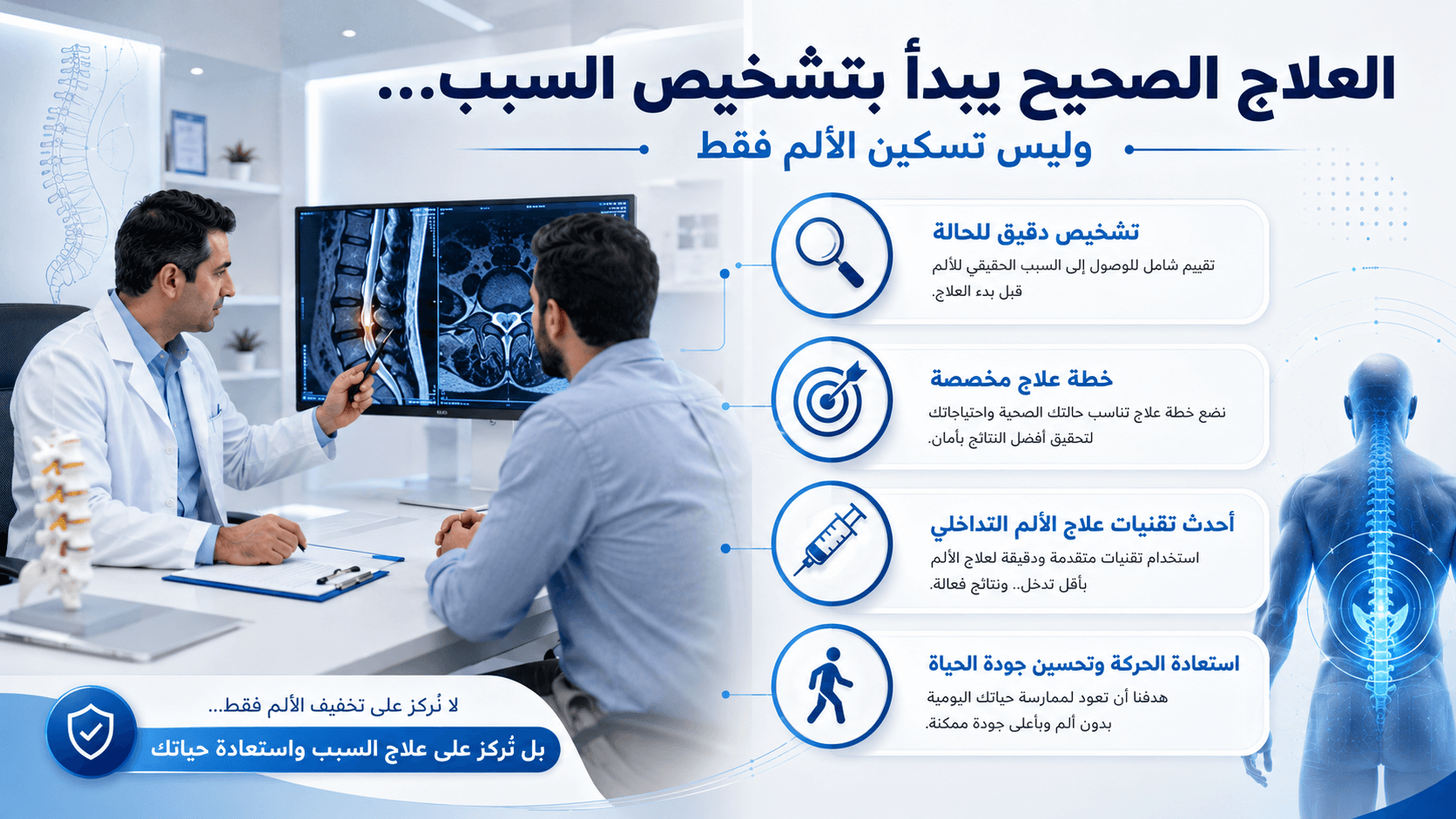 العلاج الصحيح يبدأ بتشخيص السبب...

وليس تسكين الألم فقط

تشخيص دقيق للحالة

تقييم شامل للوصول إلى السبب الحقيقي للألم قبل بدء العلاج.

خطة علاج مخصصة

نضع خطة علاج تناسب حالتك الصحية واحتياجاتك لتحقيق أفضل النتائج بأمان.

أحدث تقنيات علاج الألم التداخلي

استخدام تقنيات متقدمة ودقيقة لعلاج الألم بأقل تدخل.. ونتائج فعالة.

استعادة الحركة وتحسين جودة الحياة

هدفنا أن تعود لممارسة حياتك اليومية بدون ألم وبأعلى جودة ممكنة.

لا نُركز على تخفيف الألم فقط...

بل نُركز على علاج السبب واستعادة حياتك